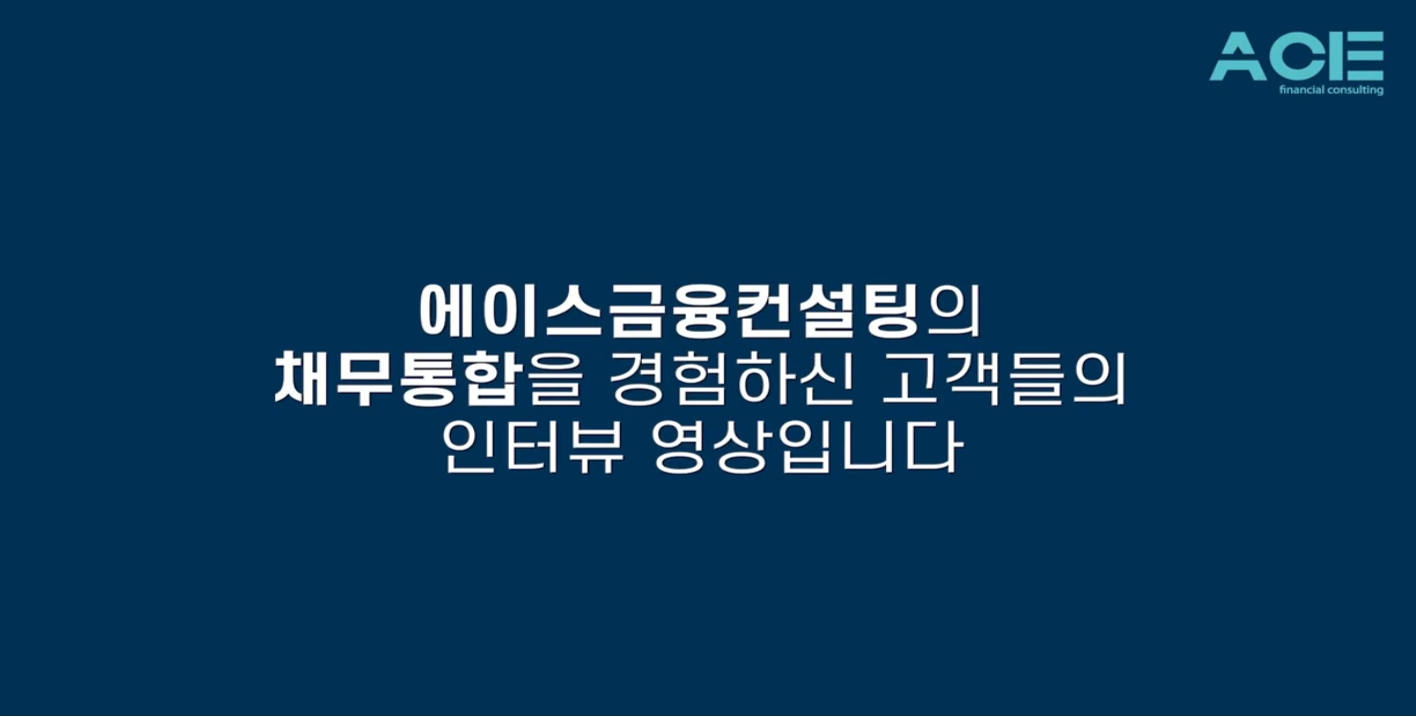 ACE
financial consulting

에이스금융컨설팅의
채무통합을 경험하신 고객들의
인터뷰 영상입니다